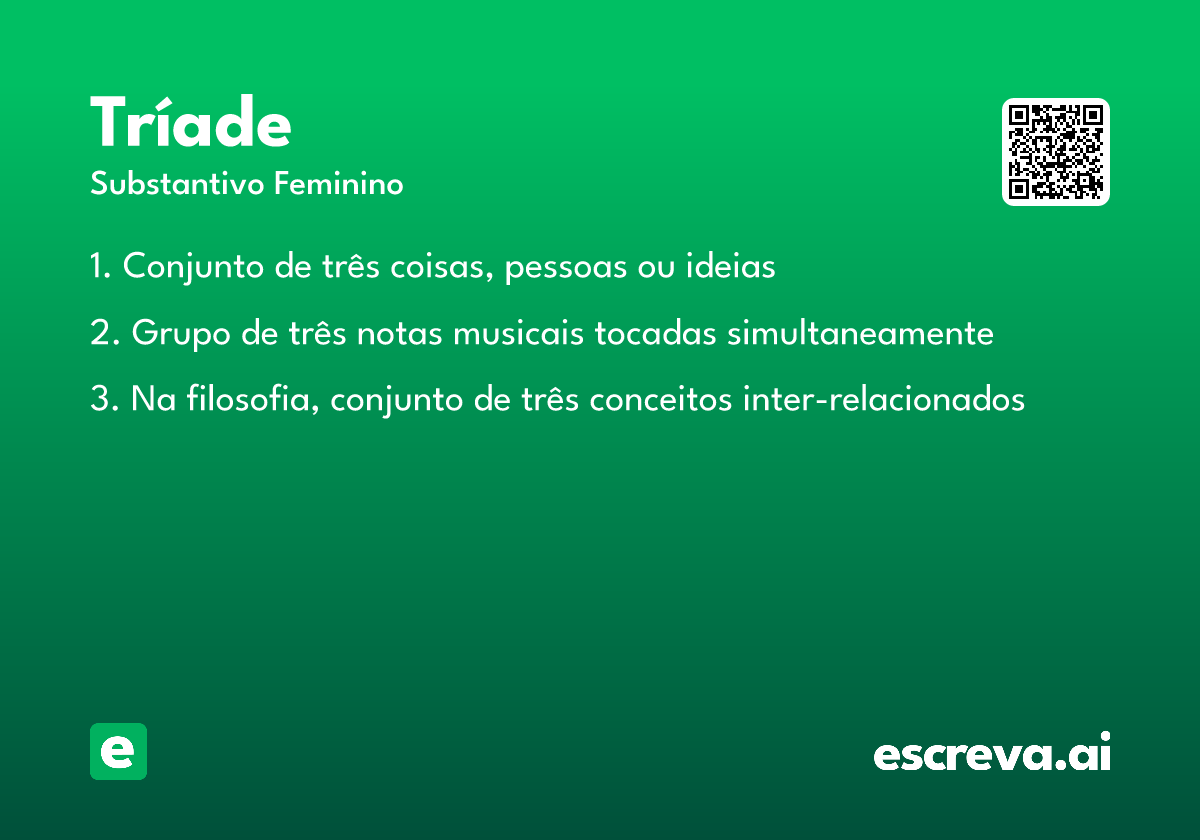 Tríade

Substantivo Feminino

1. Conjunto de três coisas, pessoas ou ideias

2. Grupo de três notas musicais tocadas simultaneamente

3. Na filosofia, conjunto de três conceitos inter-relacionados

e

escreva.ai